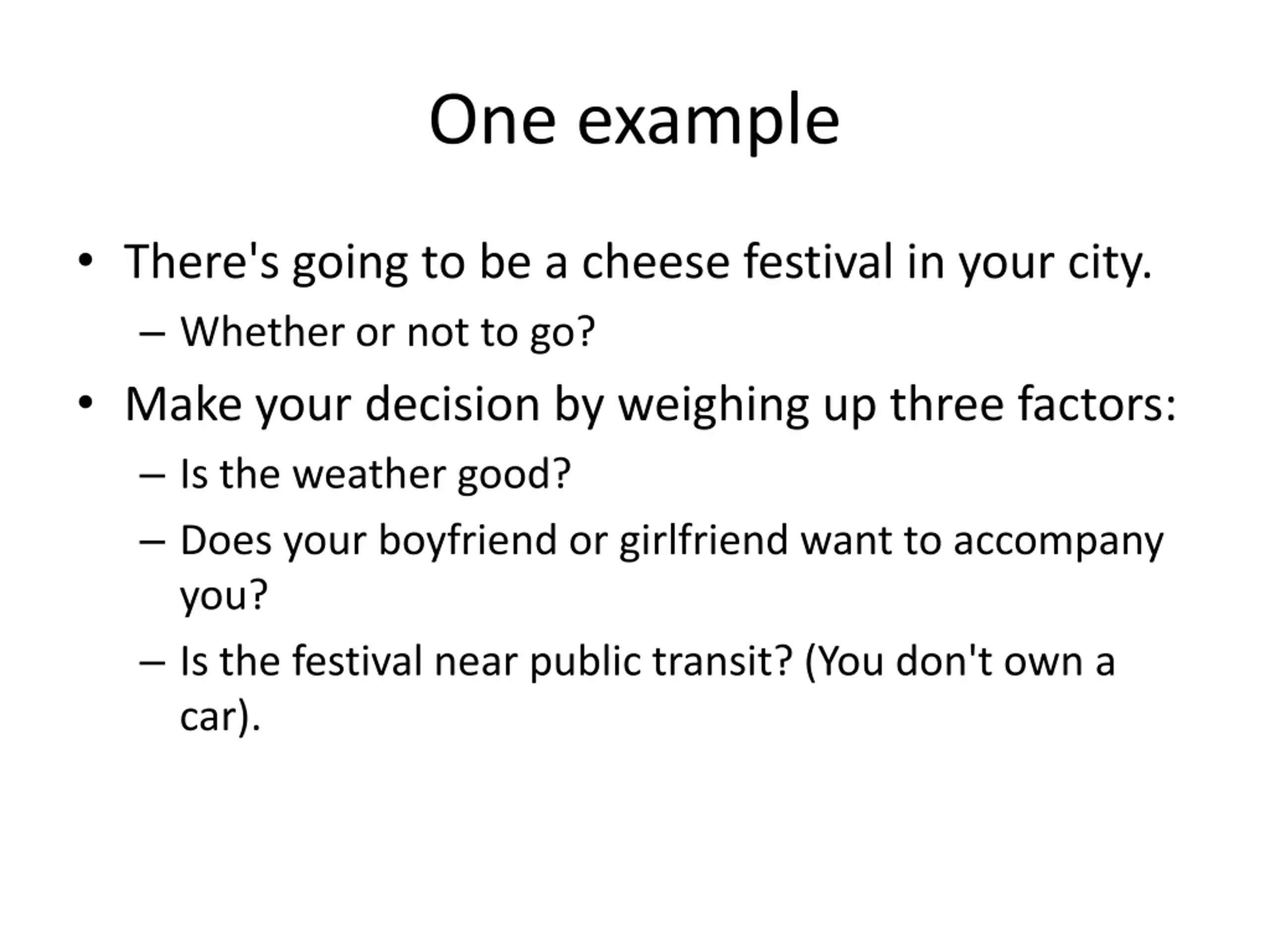 One example

• There's going to be a cheese festival in your city.
  – Whether or not to go?
• Make your decision by weighing up three factors:
  – Is the weather good?
  – Does your boyfriend or girlfriend want to accompany you?
  – Is the festival near public transit? (You don't own a car).